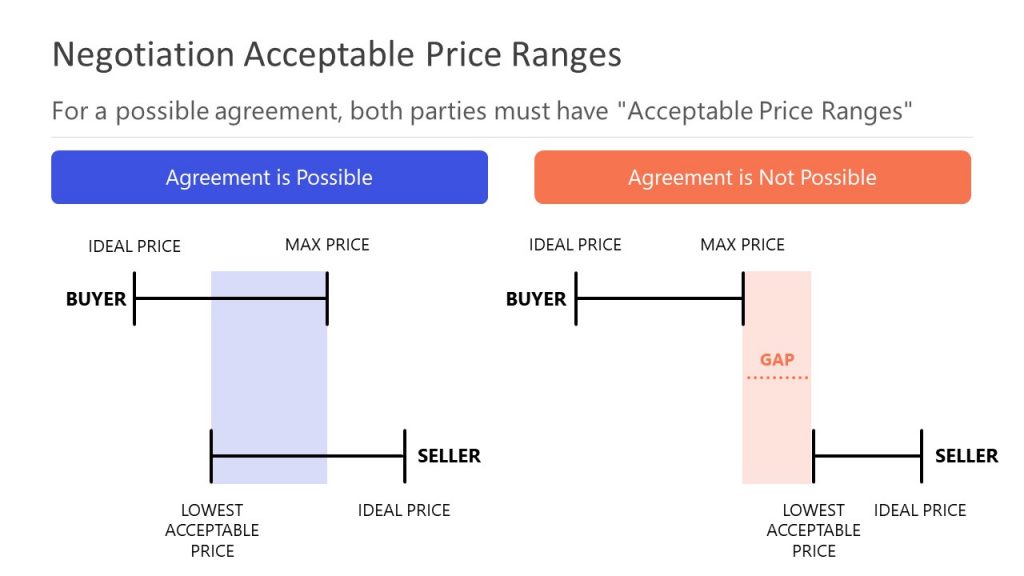 Negotiation Acceptable Price Ranges

For a possible agreement, both parties must have "Acceptable Price Ranges"

Agreement is Possible

IDEAL PRICE

MAX PRICE

BUYER

SELLER

LOWEST ACCEPTABLE PRICE

IDEAL PRICE

Agreement is Not Possible

IDEAL PRICE

MAX PRICE

BUYER

GAP

SELLER

LOWEST ACCEPTABLE PRICE

IDEAL PRICE